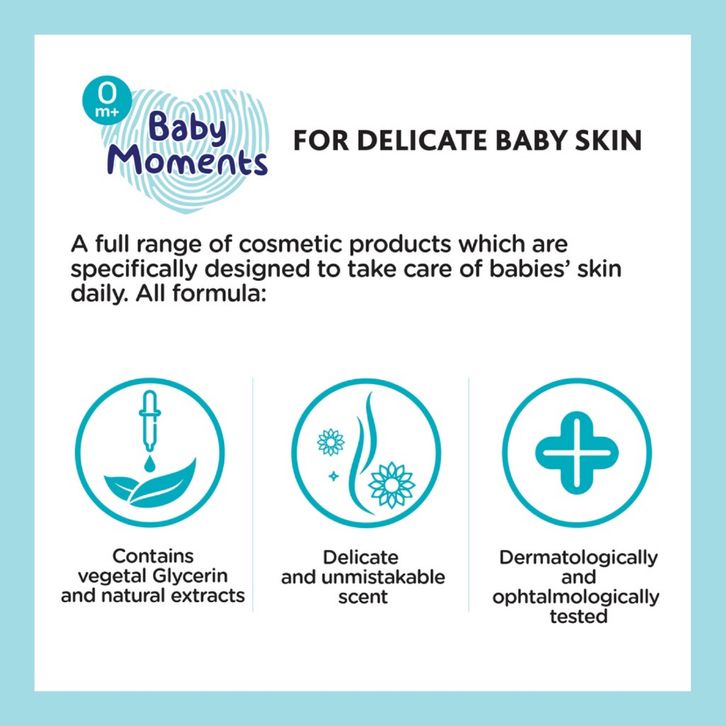 0 m+
Baby Moments

FOR DELICATE BABY SKIN

A full range of cosmetic products which are specifically designed to take care of babies' skin daily. All formula:

Contains vegetal Glycerin and natural extracts

Delicate and unmistakable scent

Dermatologically and ophtalmologically tested